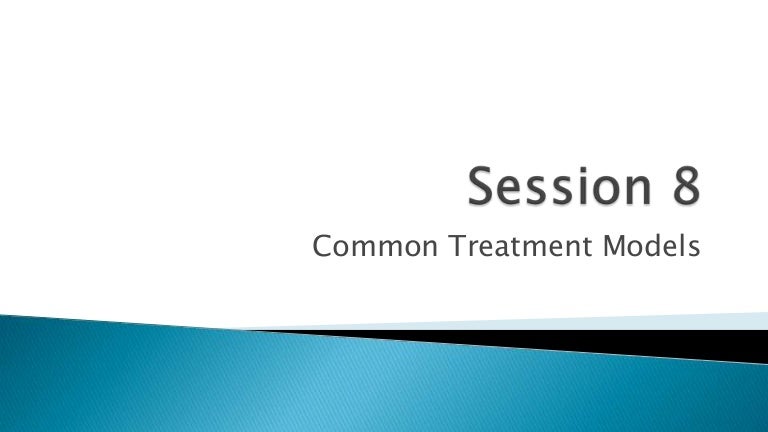 Session 8

Common Treatment Models